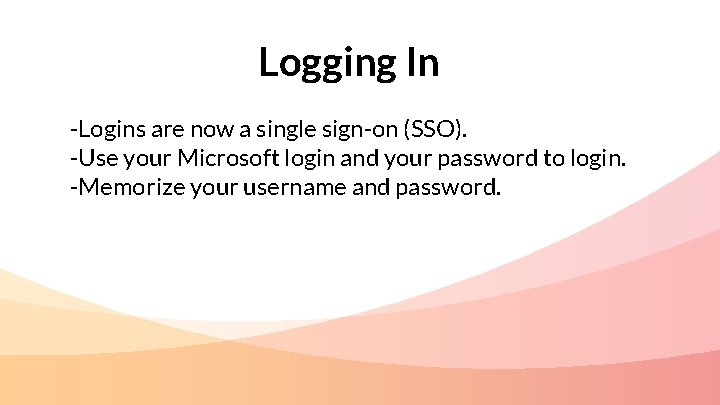 Logging In

-Logins are now a single sign-on (SSO).
-Use your Microsoft login and your password to login.
-Memorize your username and password.